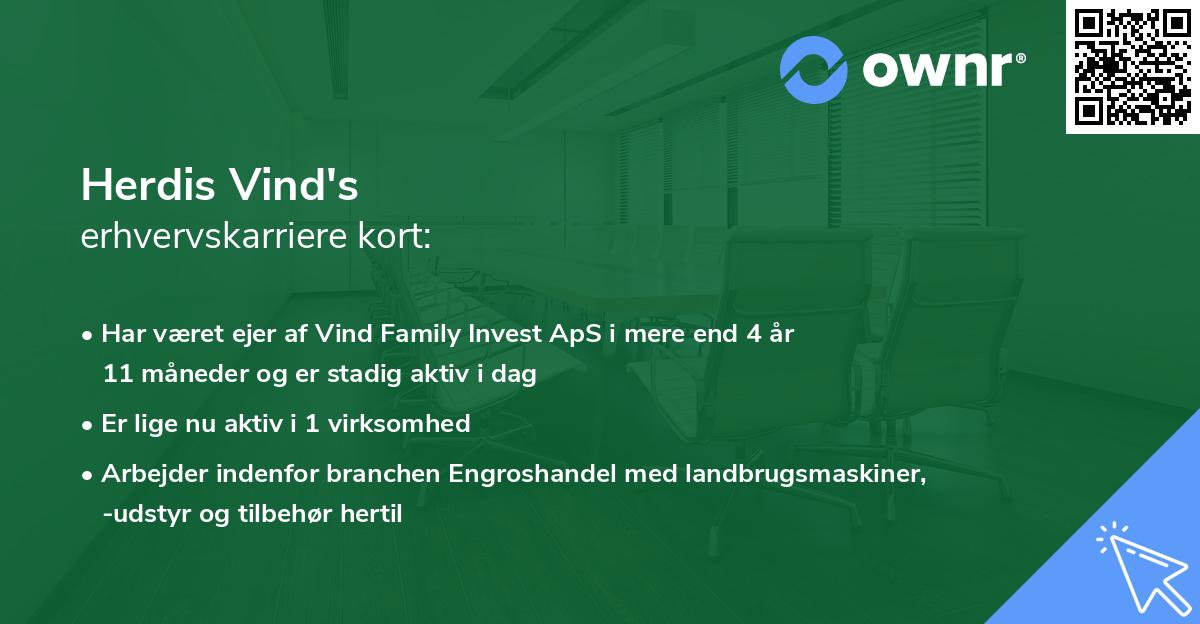 ownr®

Herdis Vind's
erhvervskarriere kort:

• Har været ejer af Vind Family Invest ApS i mere end 4 år 11 måneder og er stadig aktiv i dag
• Er lige nu aktiv i 1 virksomhed
• Arbejder indenfor branchen Engroshandel med landbrugsmaskiner, -udstyr og tilbehør hertil